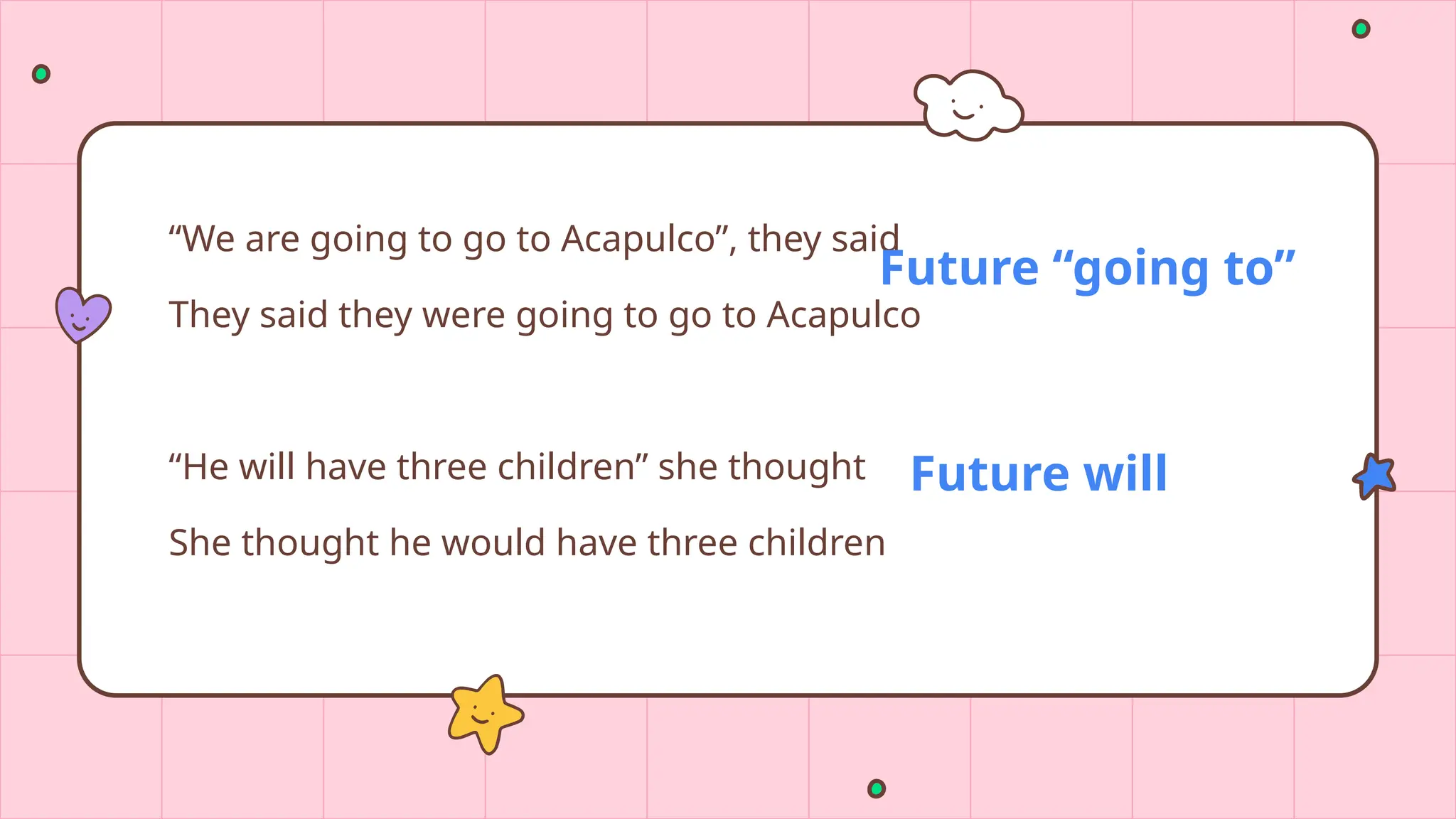 “We are going to go to Acapulco”, they said

Future “going to”

They said they were going to go to Acapulco

“He will have three children” she thought

Future will

She thought he would have three children